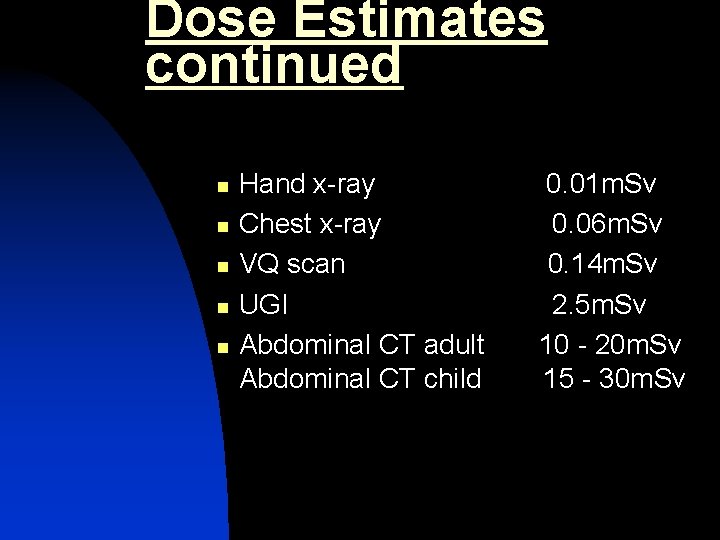 Dose Estimates continued

- Hand x-ray 0.01mSv
- Chest x-ray 0.06mSv
- VQ scan 0.14mSv
- UGI 2.5mSv
- Abdominal CT adult 10 - 20mSv
Abdominal CT child 15 - 30mSv